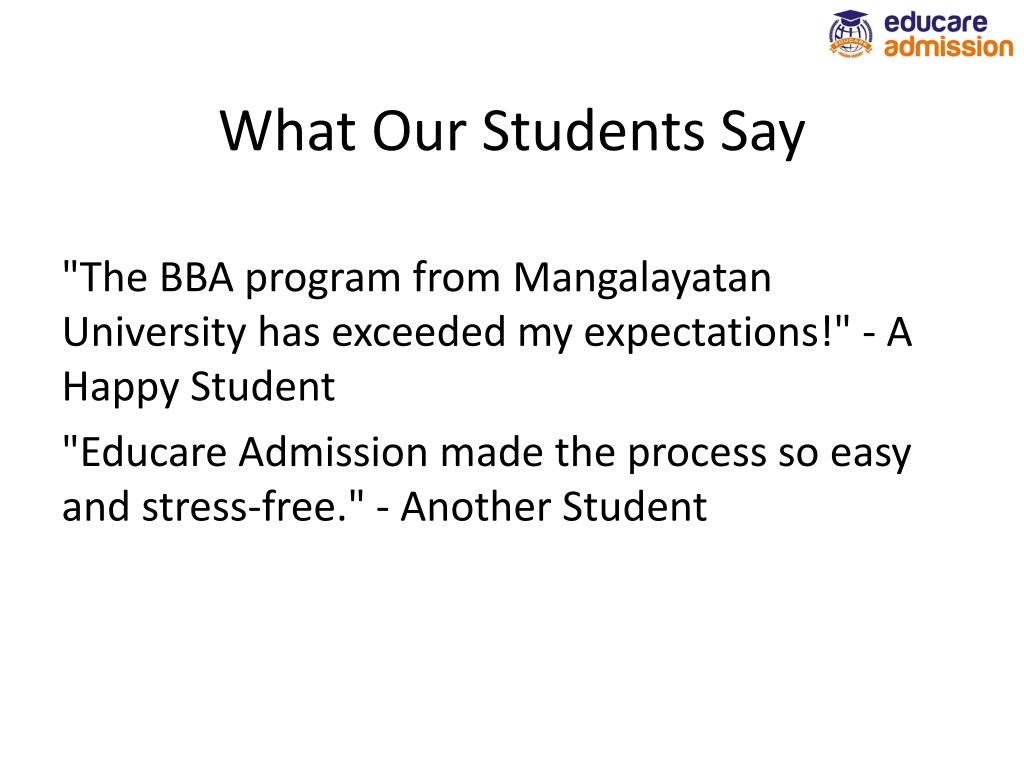 educare admission

What Our Students Say

"The BBA program from Mangalayatan University has exceeded my expectations!" - A Happy Student

"Educare Admission made the process so easy and stress-free." - Another Student